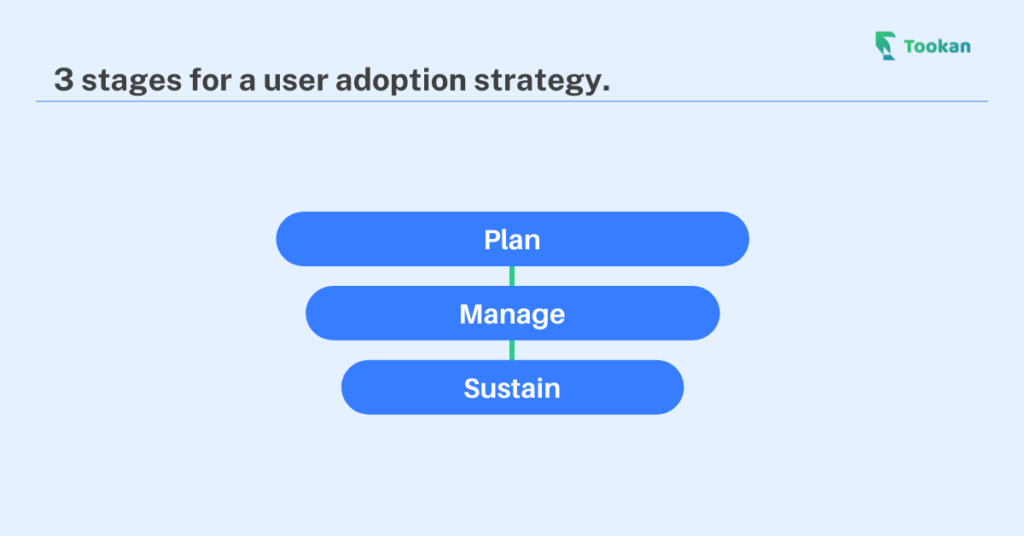 Tookan

3 stages for a user adoption strategy.

Plan

Manage

Sustain